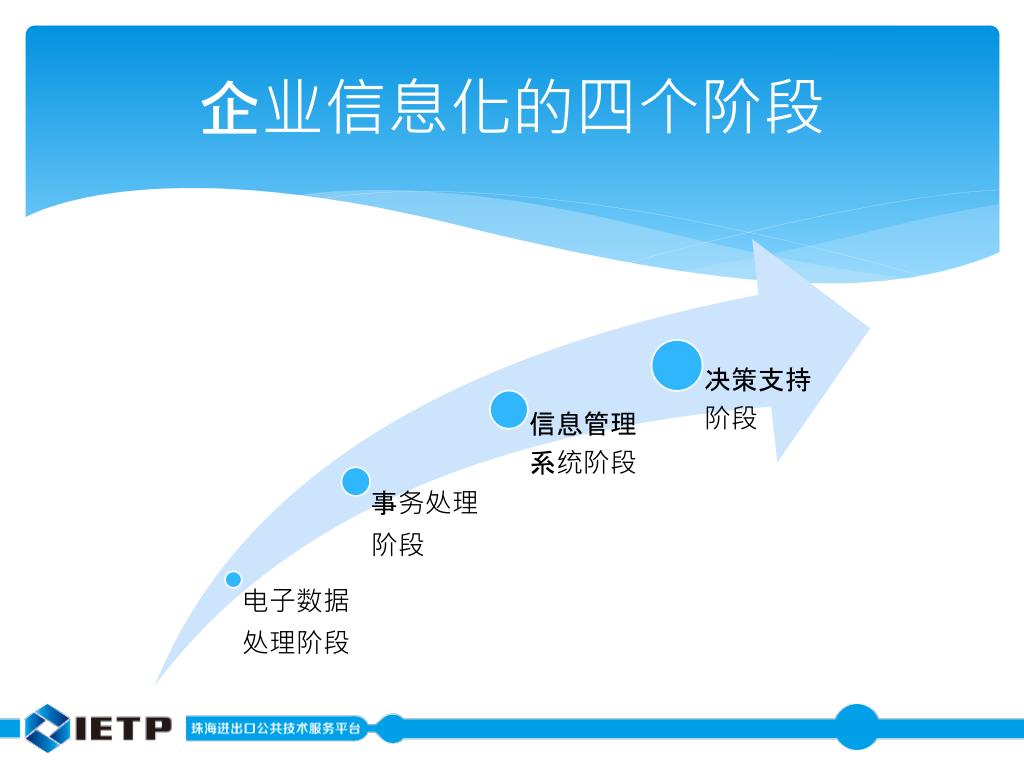 企业信息化的四个阶段

电子数据处理阶段

事务处理阶段

信息管理系统阶段

决策支持阶段

IETP

珠海进出口公共技术服务平台